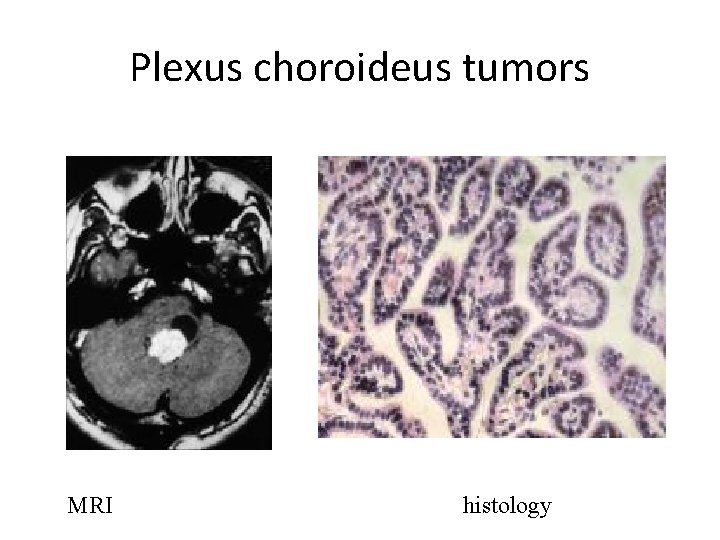 Plexus choroideus tumors

MRI

histology